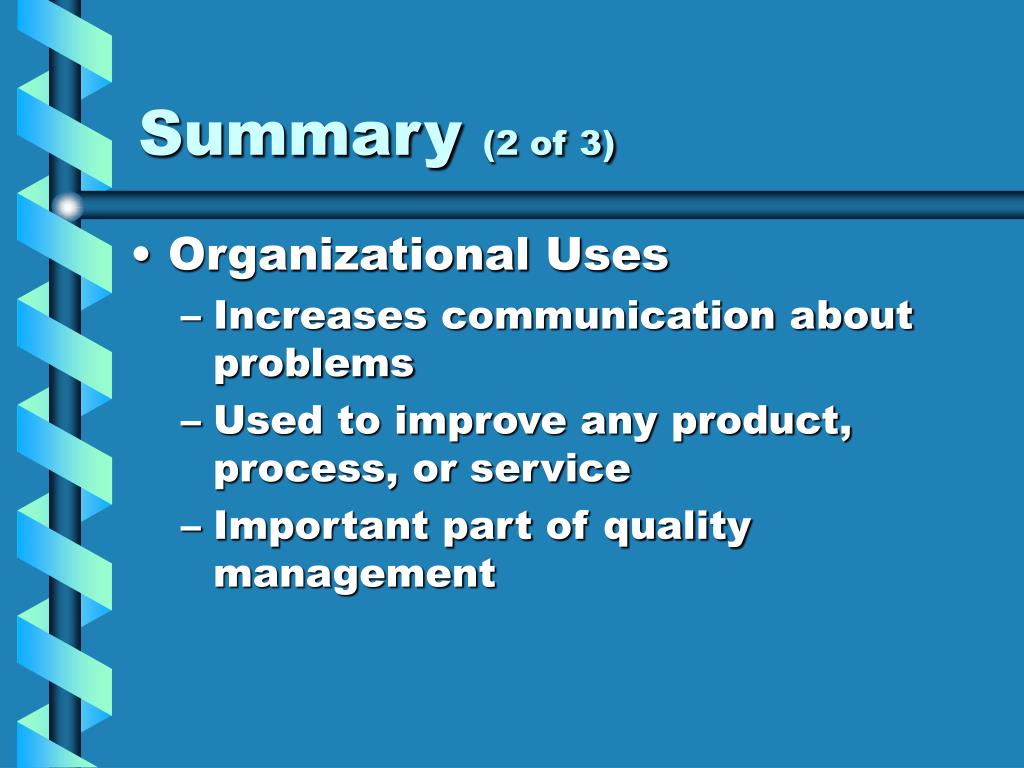 Summary (2 of 3)

• Organizational Uses
– Increases communication about problems
– Used to improve any product, process, or service
– Important part of quality management